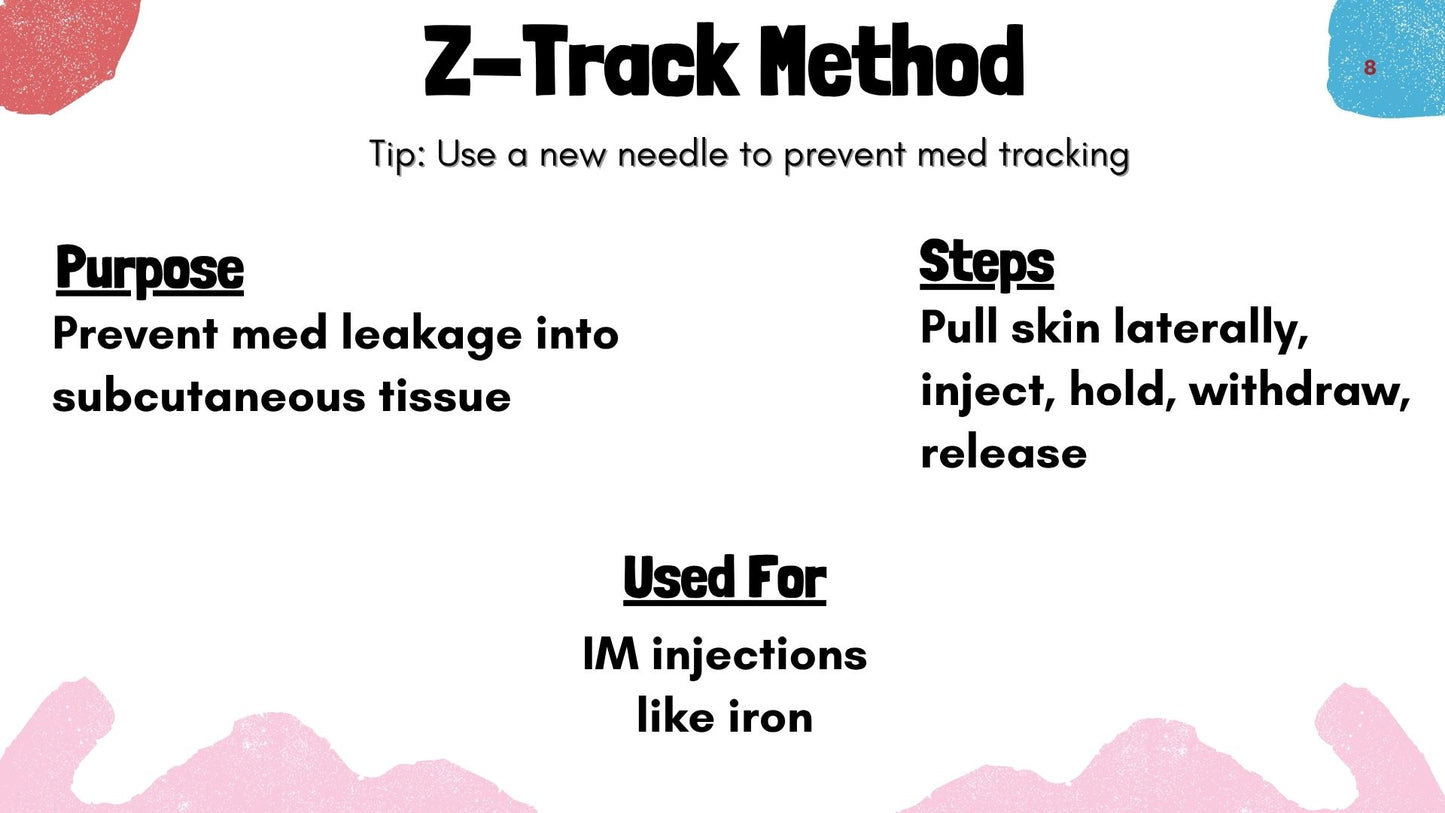 Z-Track Method

8

Tip: Use a new needle to prevent med tracking

Purpose

Prevent med leakage into subcutaneous tissue

Steps

Pull skin laterally, inject, hold, withdraw, release

Used For

IM injections like iron